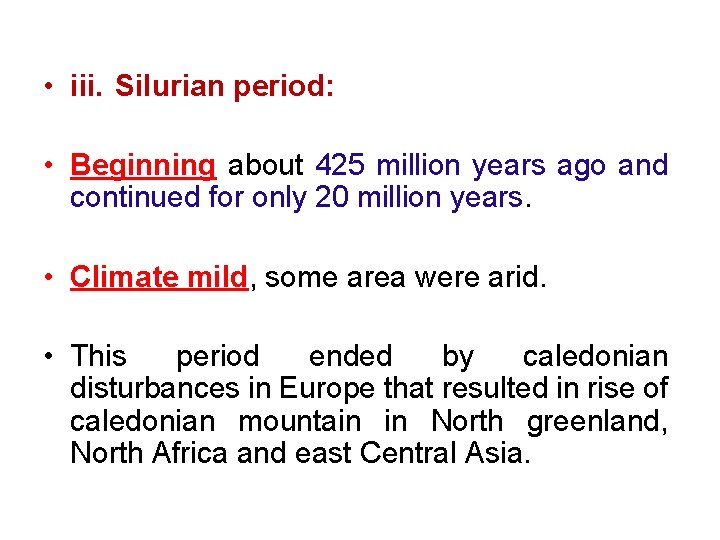 • iii. Silurian period:

• Beginning about 425 million years ago and continued for only 20 million years.

• Climate mild, some area were arid.

• This period ended by caledonian disturbances in Europe that resulted in rise of caledonian mountain in North greenland, North Africa and east Central Asia.